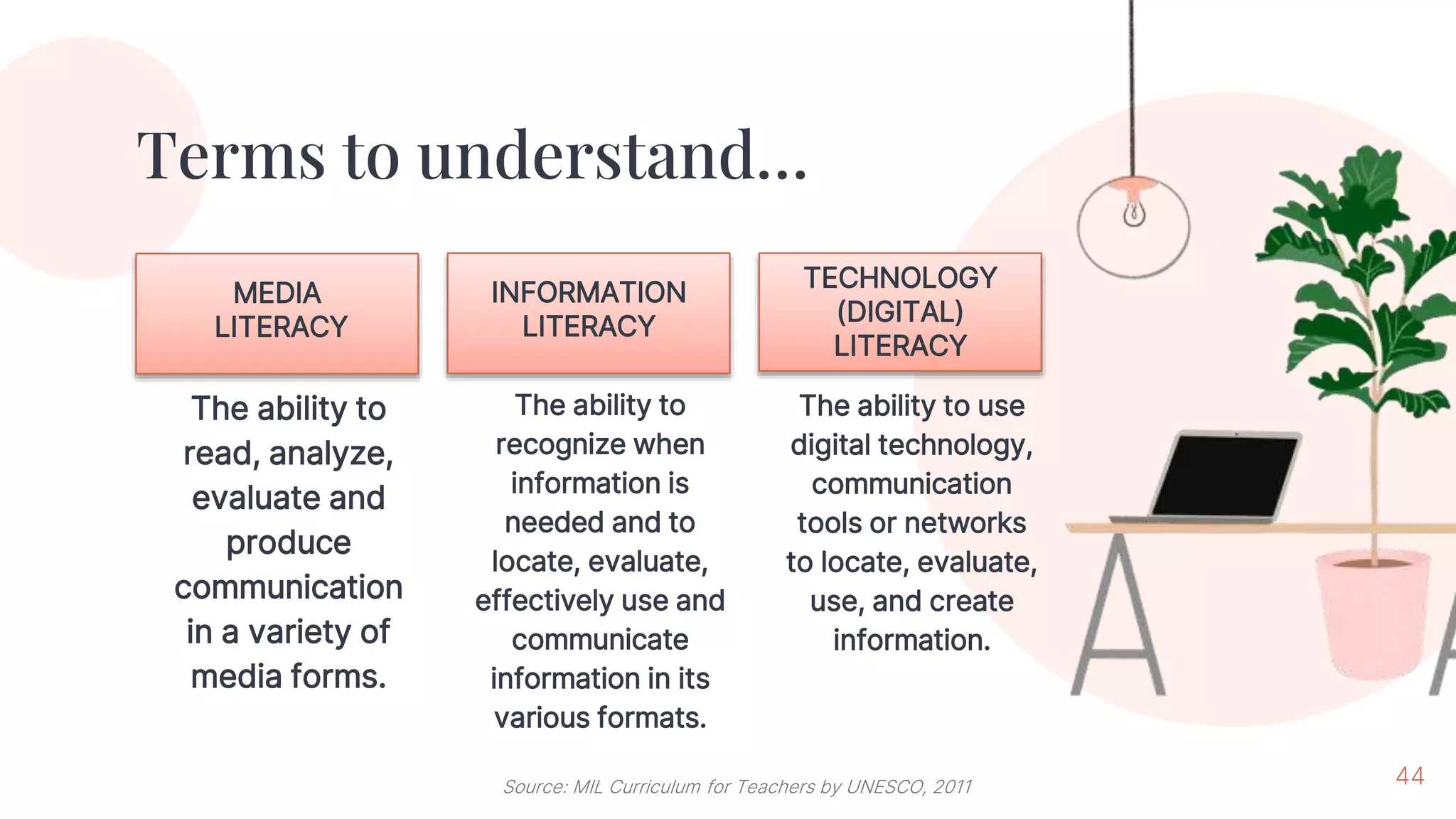 Terms to understand...

MEDIA LITERACY

The ability to read, analyze, evaluate and produce communication in a variety of media forms.

INFORMATION LITERACY

The ability to recognize when information is needed and to locate, evaluate, effectively use and communicate information in its various formats.

TECHNOLOGY (DIGITAL) LITERACY

The ability to use digital technology, communication tools or networks to locate, evaluate, use, and create information.

Source: MIL Curriculum for Teachers by UNESCO, 2011

44